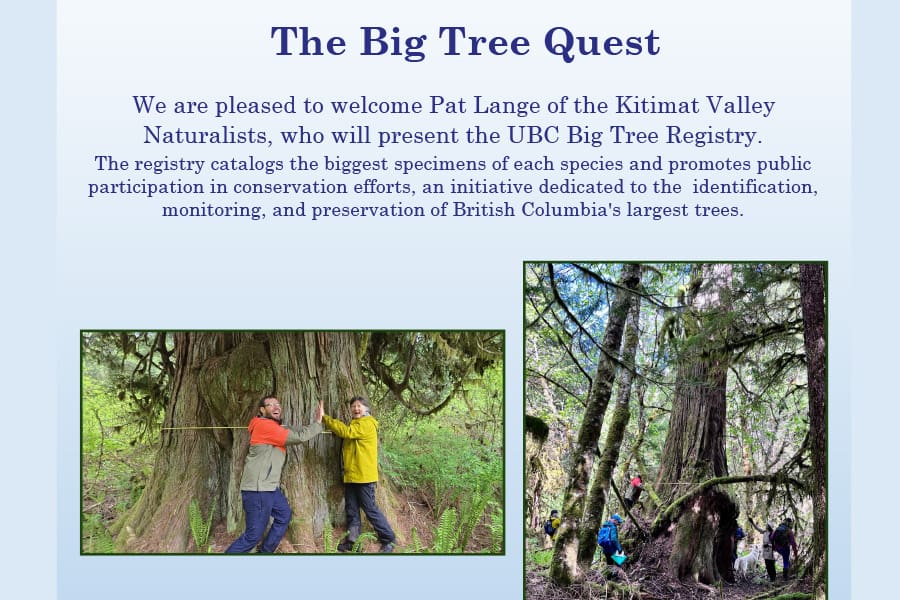 The Big Tree Quest

We are pleased to welcome Pat Lange of the Kitimat Valley Naturalists, who will present the UBC Big Tree Registry.

The registry catalogs the biggest specimens of each species and promotes public participation in conservation efforts, an initiative dedicated to the identification, monitoring, and preservation of British Columbia's largest trees.